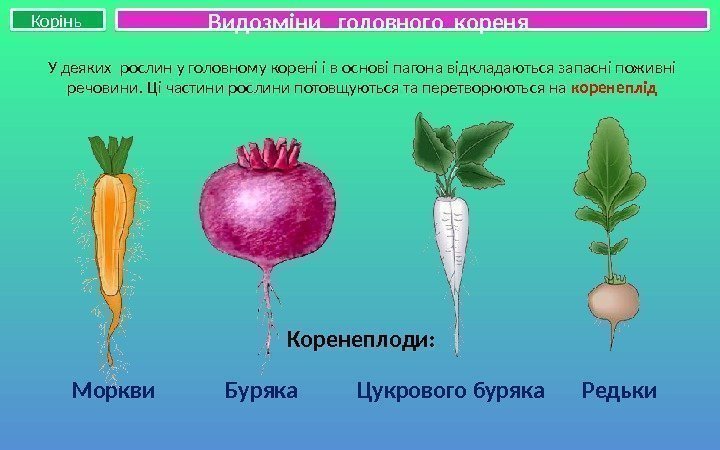 Корінь

Видозміни головного кореня

У деяких рослин у головному корені і в основі пагона відкладаються запасні поживні речовини. Ці частини рослини потовщуються та перетворюються на коренеплід

Коренеплоди:

Моркви Буряка Цукрового буряка Редьки